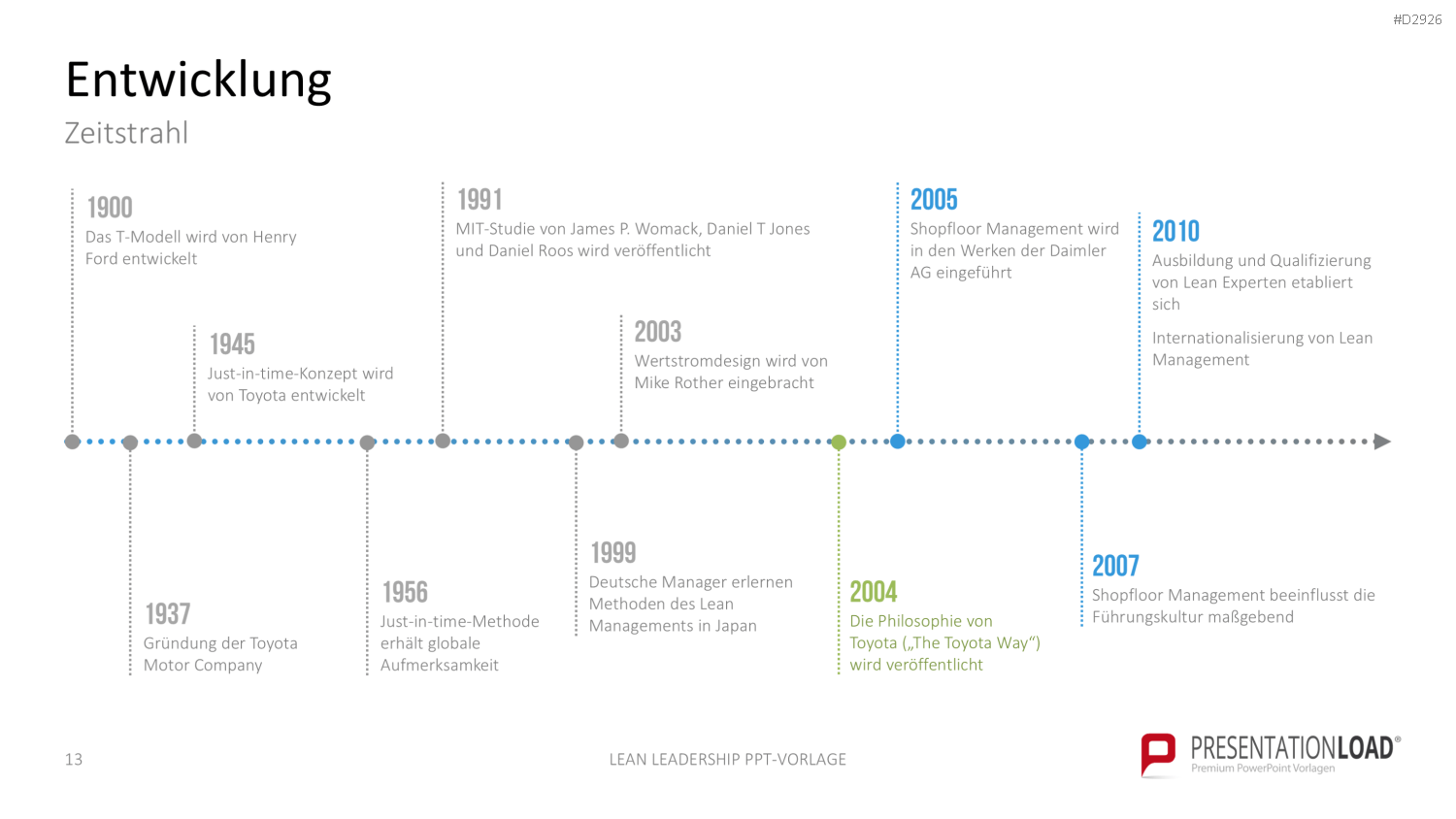 #D2926

Entwicklung

Zeitstrahl

1900
Das T-Modell wird von Henry Ford entwickelt

1945
Just-in-time-Konzept wird von Toyota entwickelt

1991
MIT-Studie von James P. Womack, Daniel T Jones und Daniel Roos wird veröffentlicht

2003
Wertstromdesign wird von Mike Rother eingebracht

2005
Shopfloor Management wird in den Werken der Daimler AG eingeführt

2010
Ausbildung und Qualifizierung von Lean Experten etabliert sich

Internationalisierung von Lean Management

1937
Gründung der Toyota Motor Company

1956
Just-in-time-Methode erhält globale Aufmerksamkeit

1999
Deutsche Manager erlernen Methoden des Lean Managements in Japan

2004
Die Philosophie von Toyota („The Toyota Way“) wird veröffentlicht

2007
Shopfloor Management beeinflusst die Führungskultur maßgebend

13

LEAN LEADERSHIP PPT-VORLAGE

PRESENTATIONLOAD®
Premium PowerPoint Vorlagen